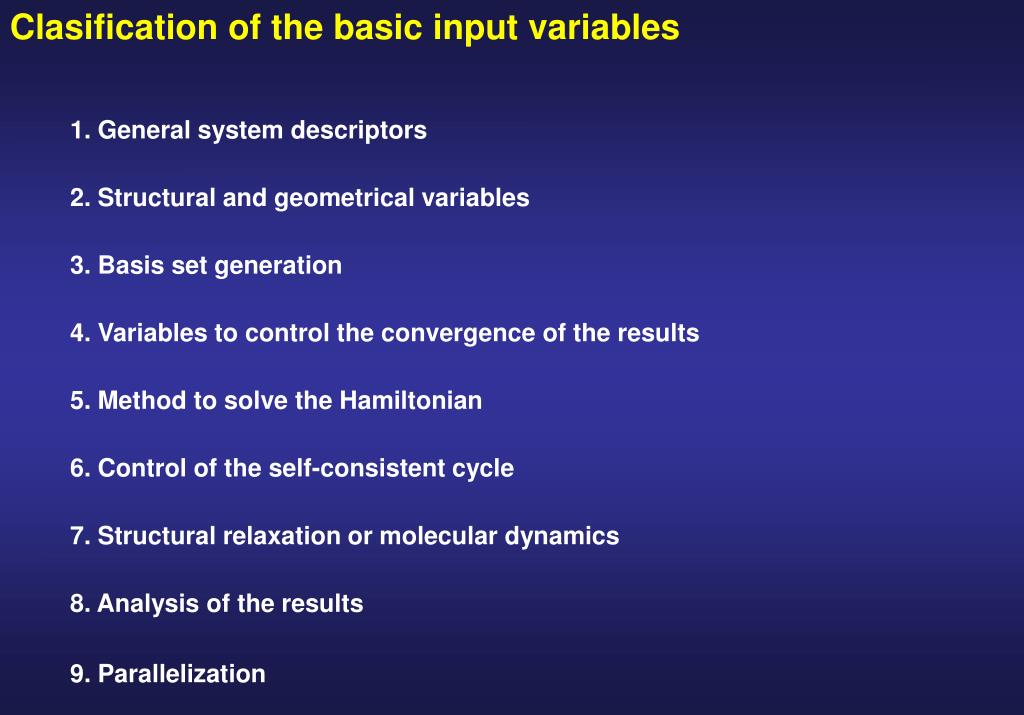 Clasification of the basic input variables

1. General system descriptors

2. Structural and geometrical variables

3. Basis set generation

4. Variables to control the convergence of the results

5. Method to solve the Hamiltonian

6. Control of the self-consistent cycle

7. Structural relaxation or molecular dynamics

8. Analysis of the results

9. Parallelization